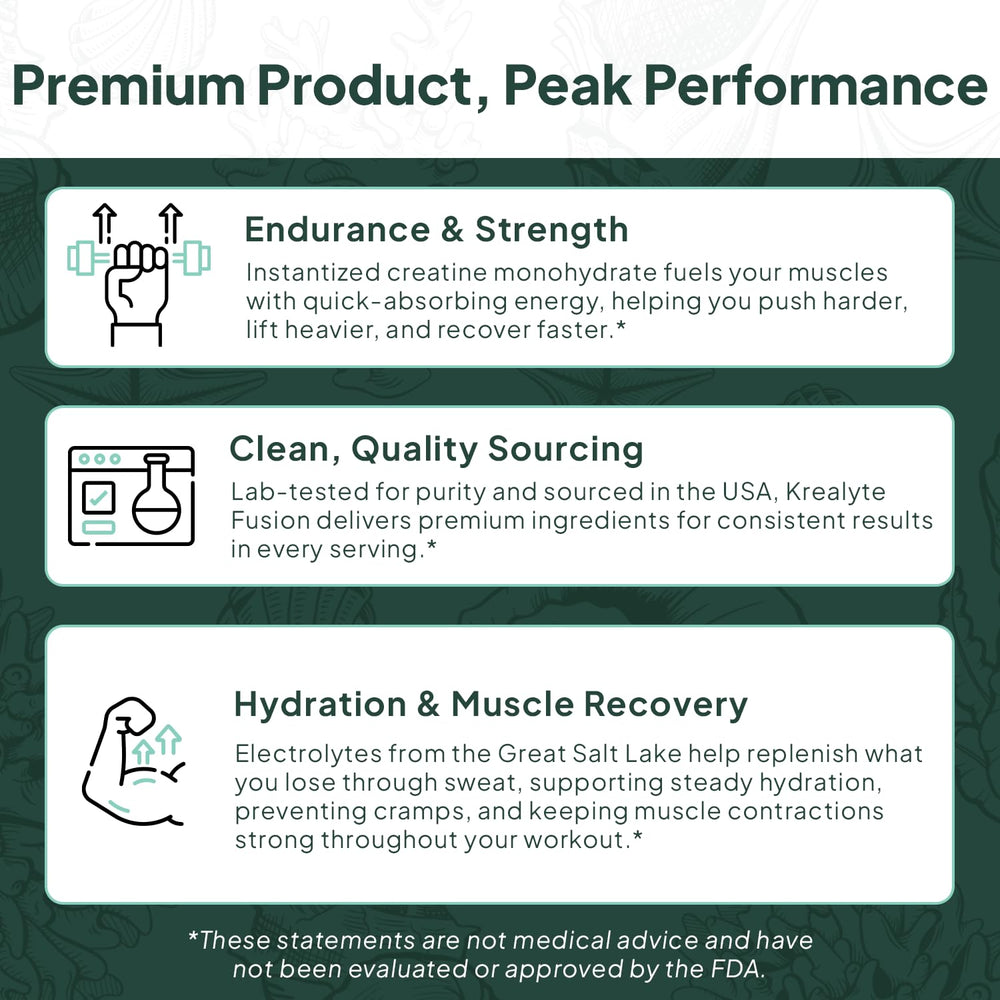 Premium Product, Peak Performance

Endurance & Strength

Instantized creatine monohydrate fuels your muscles with quick-absorbing energy, helping you push harder, lift heavier, and recover faster.*

Clean, Quality Sourcing

Lab-tested for purity and sourced in the USA, Krealyte Fusion delivers premium ingredients for consistent results in every serving.*

Hydration & Muscle Recovery

Electrolytes from the Great Salt Lake help replenish what you lose through sweat, supporting steady hydration, preventing cramps, and keeping muscle contractions strong throughout your workout.*

*These statements are not medical advice and have not been evaluated or approved by the FDA.